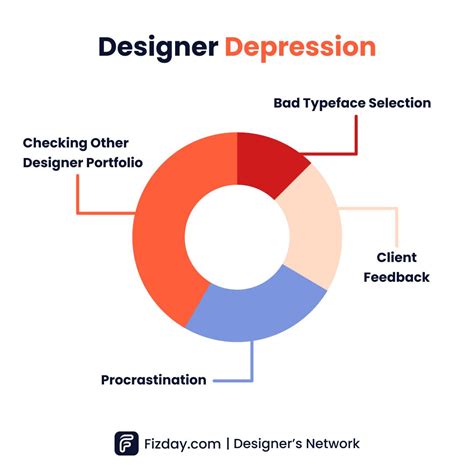 Designer Depression

Bad Typeface Selection

Checking Other Designer Portfolio

Client Feedback

Procrastination

Fizday.com | Designer's Network